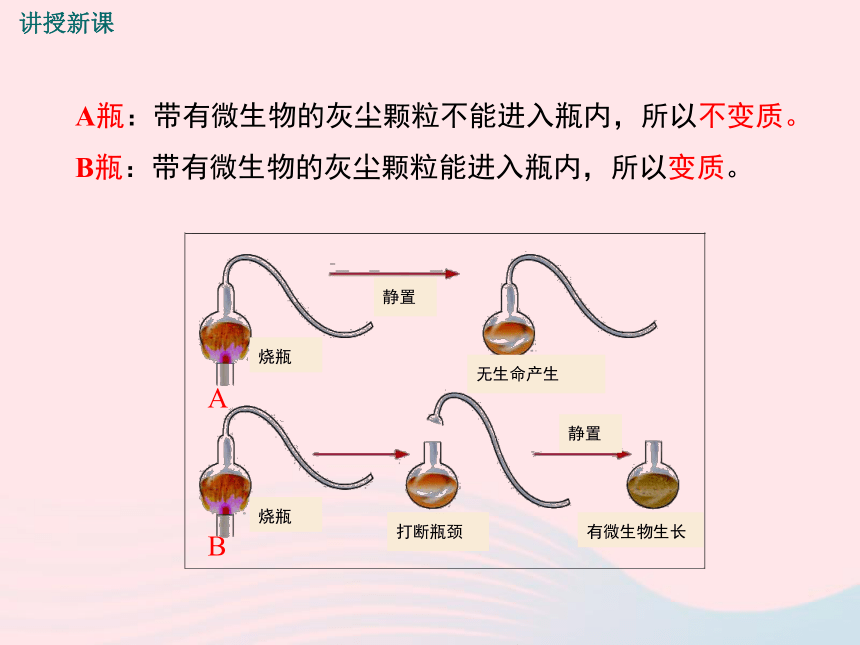 讲授新课

A瓶：带有微生物的灰尘颗粒不能进入瓶内，所以不变质。

B瓶：带有微生物的灰尘颗粒能进入瓶内，所以变质。

静置

烧瓶

无生命产生

A

静置

烧瓶

打断瓶颈

有微生物生长

B